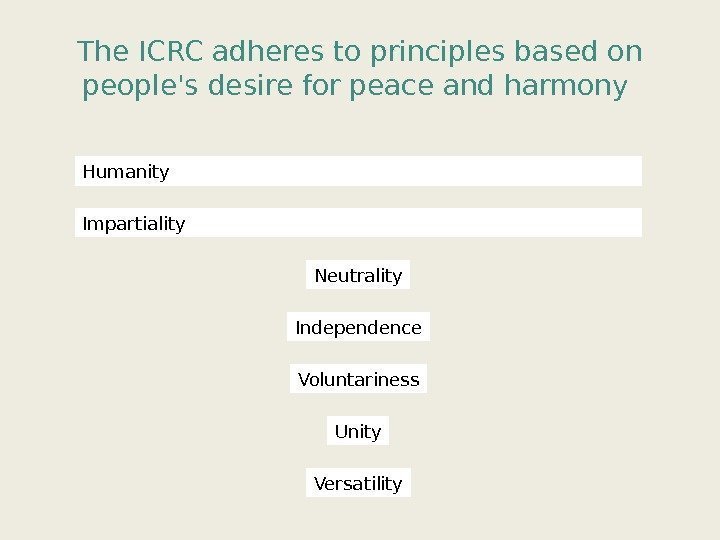 The ICRC adheres to principles based on people's desire for peace and harmony

Humanity

Impartiality

Neutrality

Independence

Voluntariness

Unity

Versatility